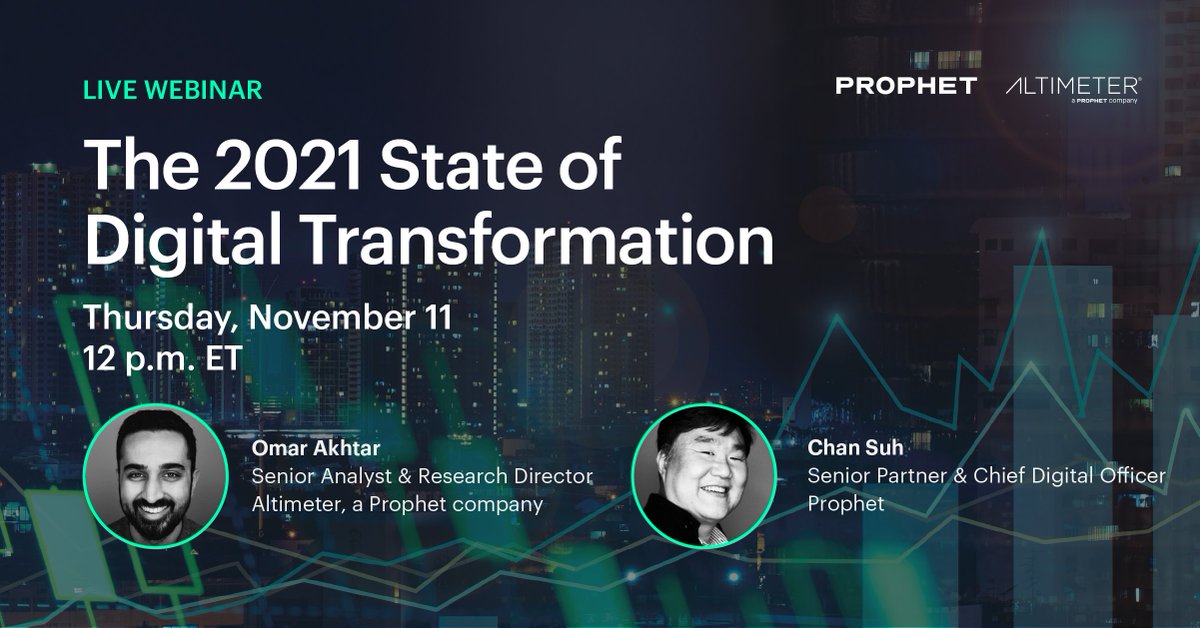 LIVE WEBINAR

PROPHET ALTIMETER®
a PROPHET company

The 2021 State of Digital Transformation

Thursday, November 11
12 p.m. ET

Omar Akhtar
Senior Analyst & Research Director
Altimeter, a Prophet company

Chan Suh
Senior Partner & Chief Digital Officer
Prophet